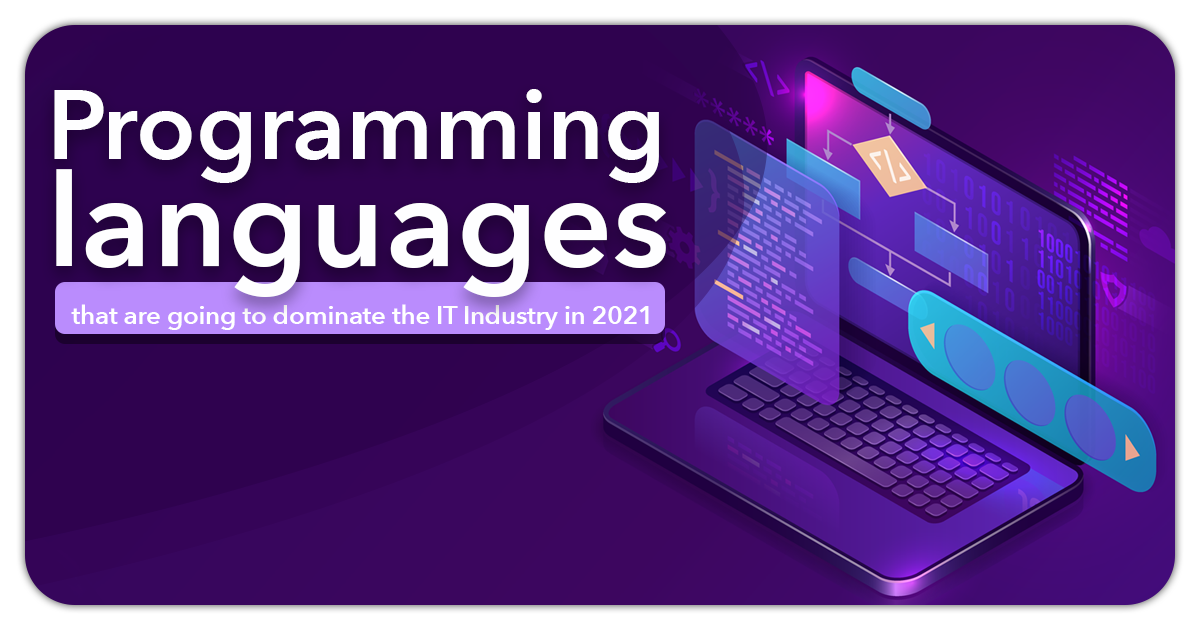 Programming languages

that are going to dominate the IT Industry in 2021